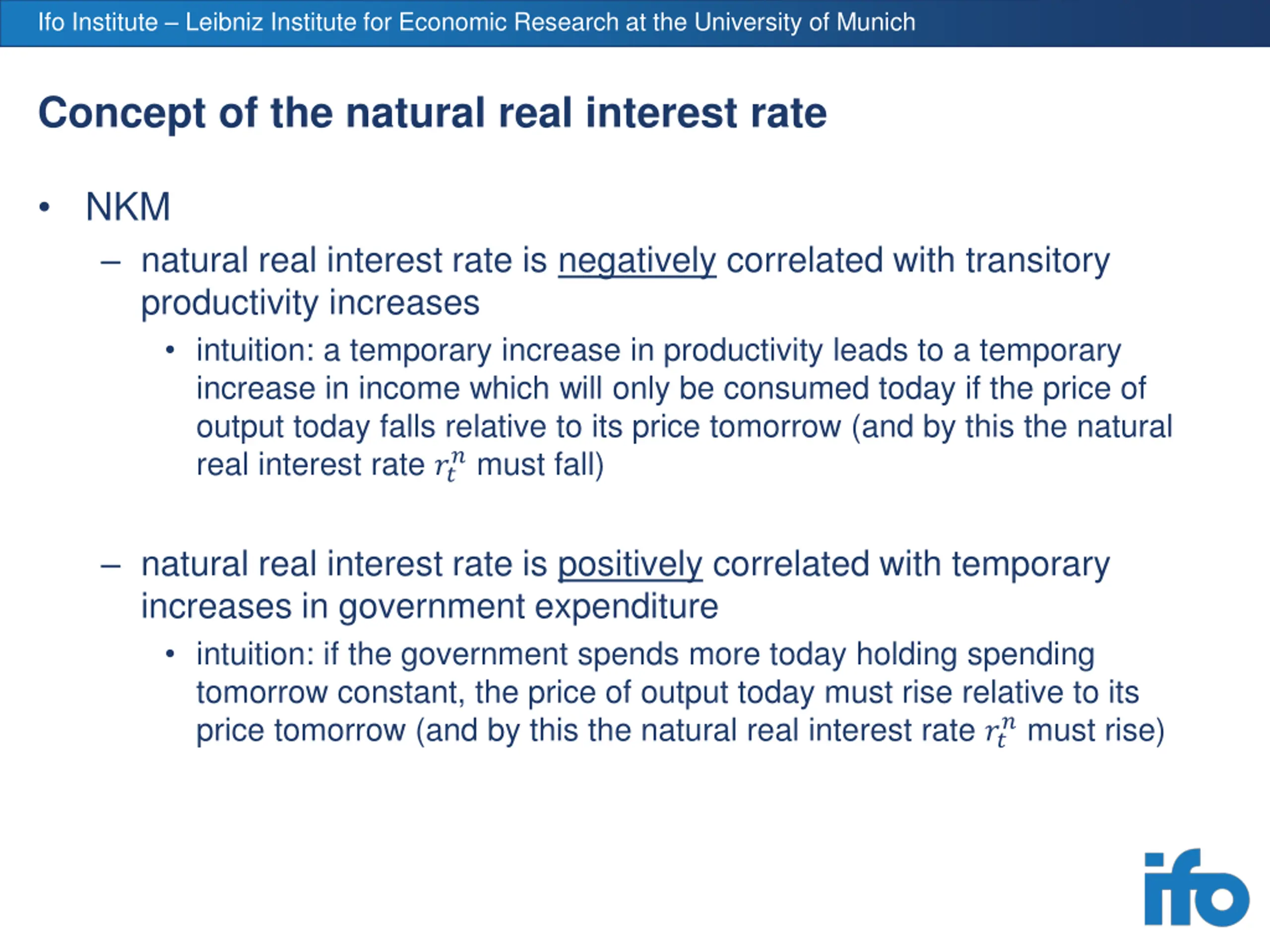 Ifo Institute – Leibniz Institute for Economic Research at the University of Munich

Concept of the natural real interest rate

• NKM

– natural real interest rate is negatively correlated with transitory productivity increases

• intuition: a temporary increase in productivity leads to a temporary increase in income which will only be consumed today if the price of output today falls relative to its price tomorrow (and by this the natural real interest rate $r_t^n$ must fall)

– natural real interest rate is positively correlated with temporary increases in government expenditure

• intuition: if the government spends more today holding spending tomorrow constant, the price of output today must rise relative to its price tomorrow (and by this the natural real interest rate $r_t^n$ must rise)

ifo